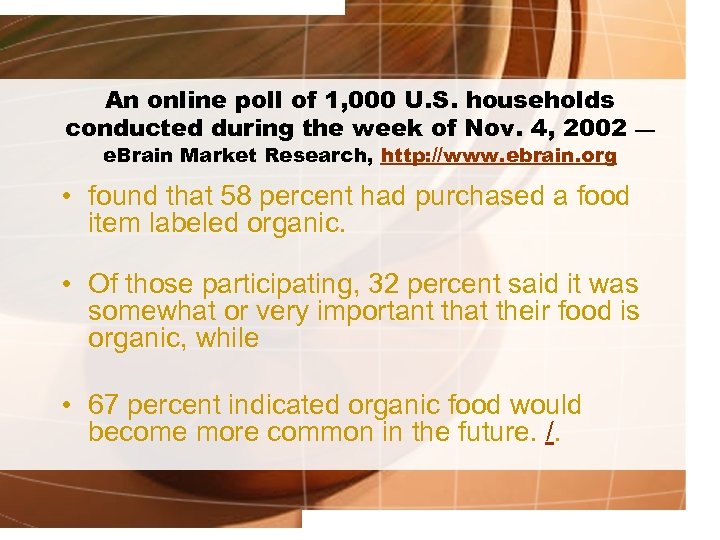 An online poll of 1,000 U.S. households conducted during the week of Nov. 4, 2002 — eBrain Market Research, http://www.ebrain.org

• found that 58 percent had purchased a food item labeled organic.

• Of those participating, 32 percent said it was somewhat or very important that their food is organic, while

• 67 percent indicated organic food would become more common in the future. /.